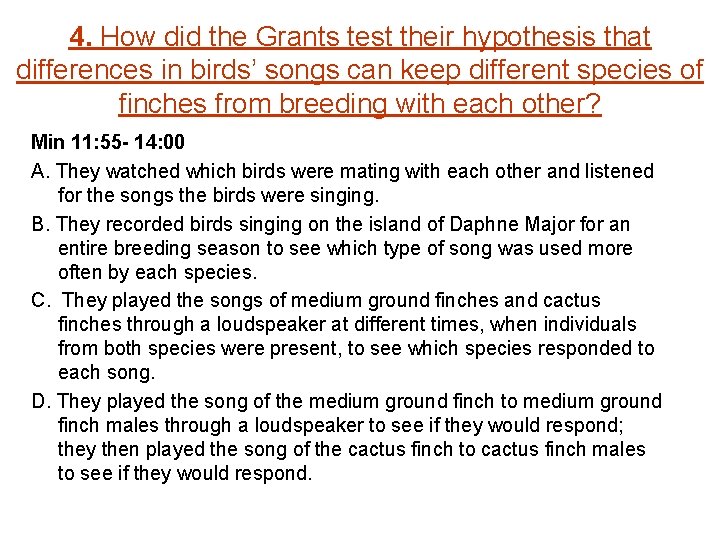 4. How did the Grants test their hypothesis that differences in birds' songs can keep different species of finches from breeding with each other?

Min 11:55- 14:00

A. They watched which birds were mating with each other and listened for the songs the birds were singing.

B. They recorded birds singing on the island of Daphne Major for an entire breeding season to see which type of song was used more often by each species.

C. They played the songs of medium ground finches and cactus finches through a loudspeaker at different times, when individuals from both species were present, to see which species responded to each song.

D. They played the song of the medium ground finch to medium ground finch males through a loudspeaker to see if they would respond; they then played the song of the cactus finch to cactus finch males to see if they would respond.